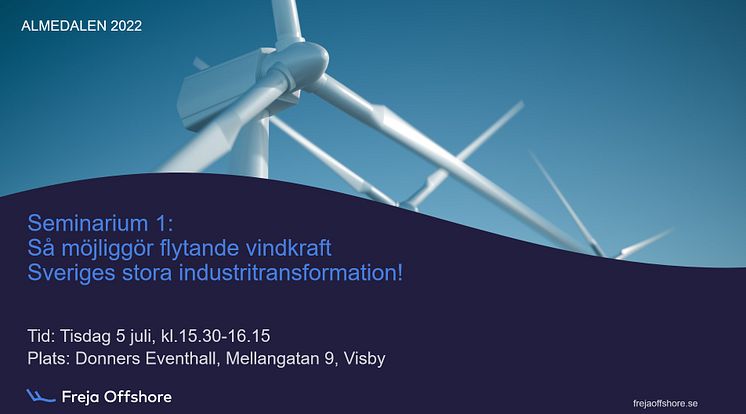 ALMEDALEN 2022

Seminarium 1:
Så möjliggör flytande vindkraft
Sveriges stora industritransformation!

Tid: Tisdag 5 juli, kl.15.30-16.15
Plats: Donners Eventhall, Mellangatan 9, Visby

Freja Offshore

frejaoffshore.se